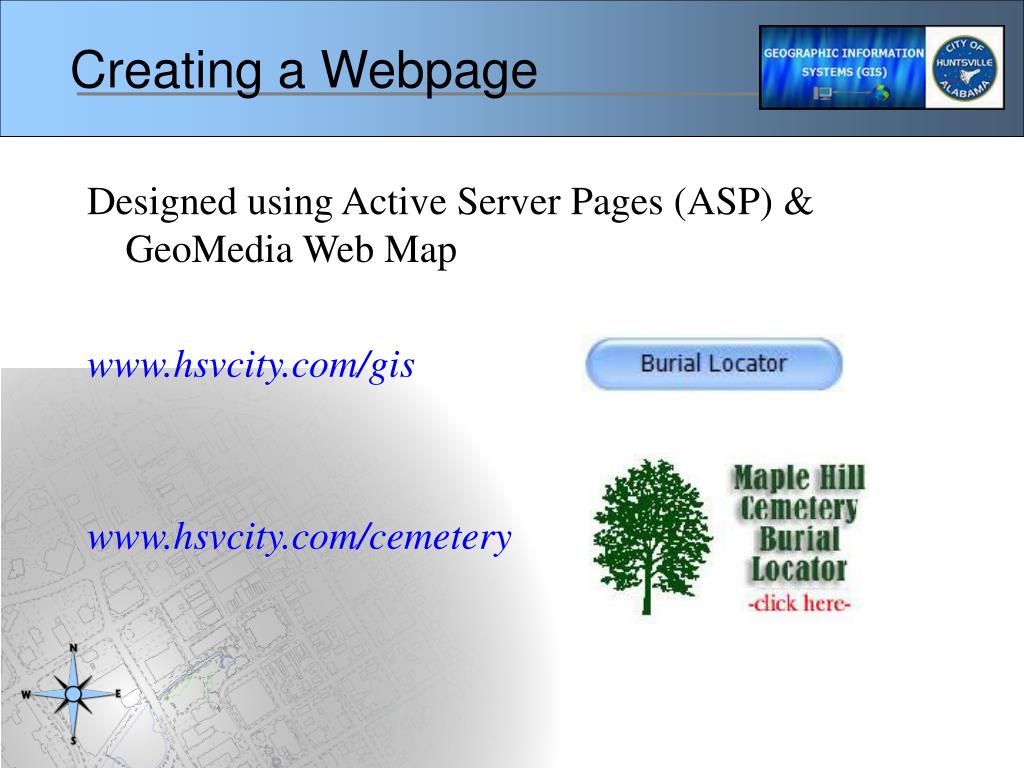 Creating a Webpage

GEOGRAPHIC INFORMATION SYSTEMS (GIS)

CITY OF HUNTSVILLE ALABAMA

Designed using Active Server Pages (ASP) & GeoMedia Web Map

www.hsvcity.com/gis

Burial Locator

www.hsvcity.com/cemetery

Maple Hill Cemetery Burial Locator -click here-

N
W
E
S